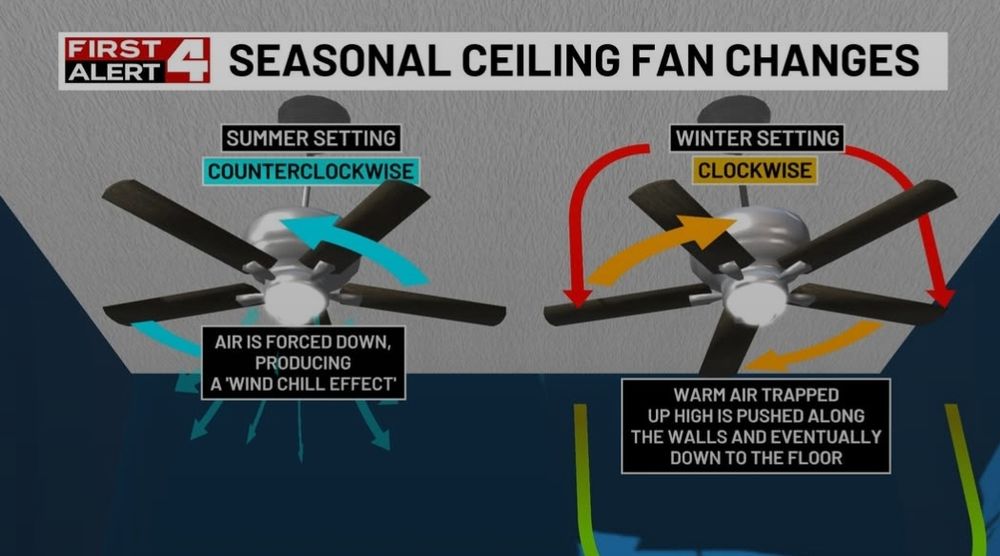 FIRST ALERT 4 SEASONAL CEILING FAN CHANGES

SUMMER SETTING
COUNTERCLOCKWISE

AIR IS FORCED DOWN, PRODUCING A 'WIND CHILL EFFECT'

WINTER SETTING
CLOCKWISE

WARM AIR TRAPPED UP HIGH IS PUSHED ALONG THE WALLS AND EVENTUALLY DOWN TO THE FLOOR